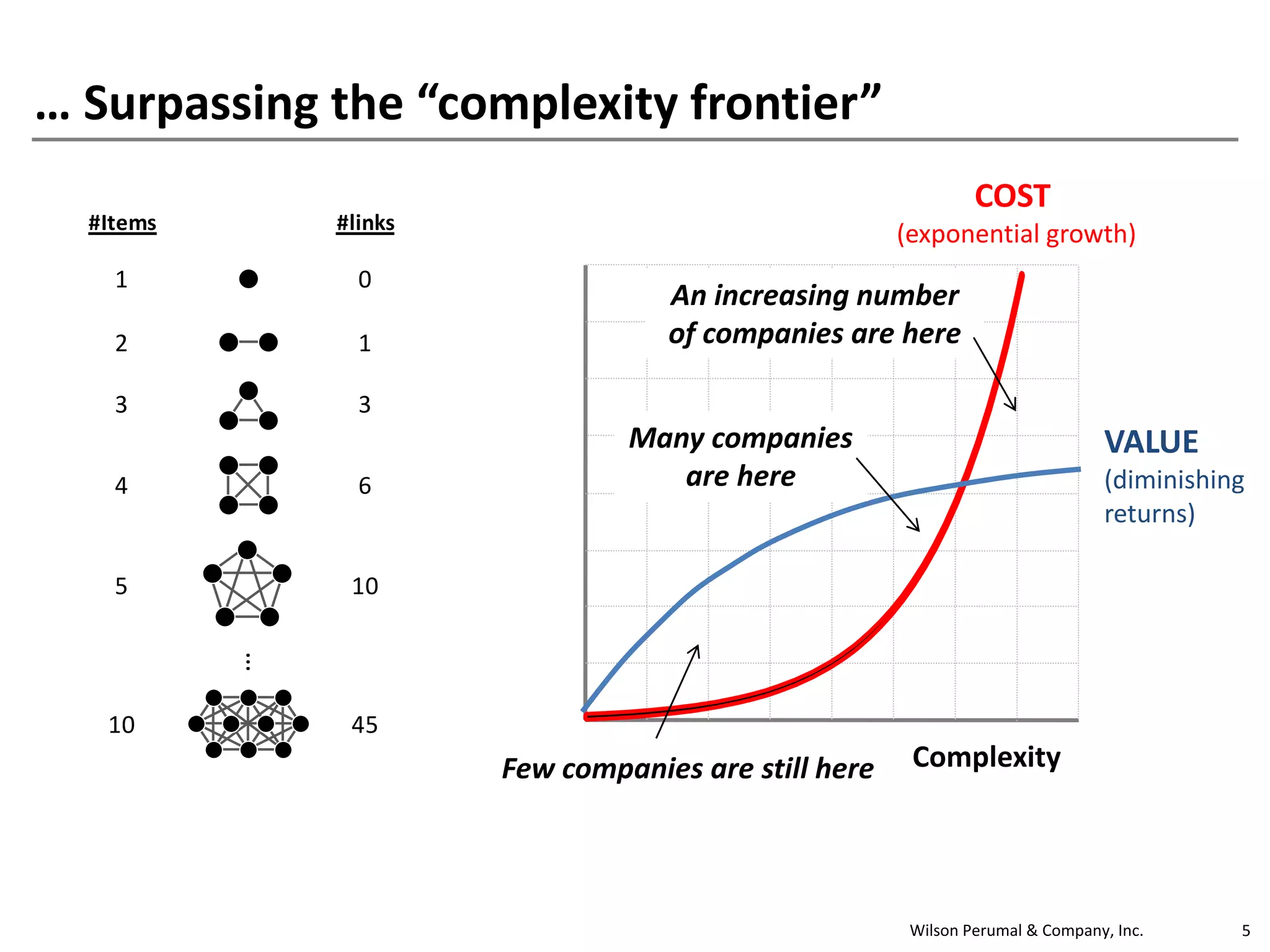 … Surpassing the “complexity frontier”

| #Items | #links |
|---|---|
| 1 | 0 |
| 2 | 1 |
| 3 | 3 |
| 4 | 6 |
| 5 | 10 |
| ⋮ | |
| 10 | 45 |

COST
(exponential growth)

An increasing number of companies are here

Many companies are here

VALUE
(diminishing returns)

Few companies are still here

Complexity

Wilson Perumal & Company, Inc. 5